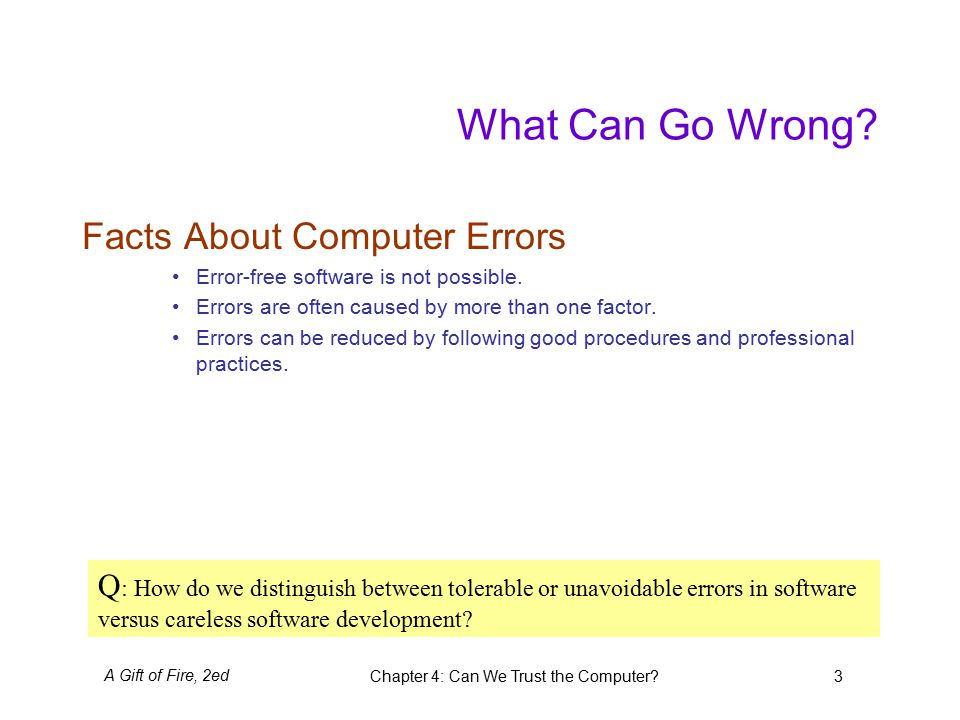 What Can Go Wrong?

Facts About Computer Errors

• Error-free software is not possible.
• Errors are often caused by more than one factor.
• Errors can be reduced by following good procedures and professional practices.

Q: How do we distinguish between tolerable or unavoidable errors in software versus careless software development?

A Gift of Fire, 2ed

Chapter 4: Can We Trust the Computer?

3